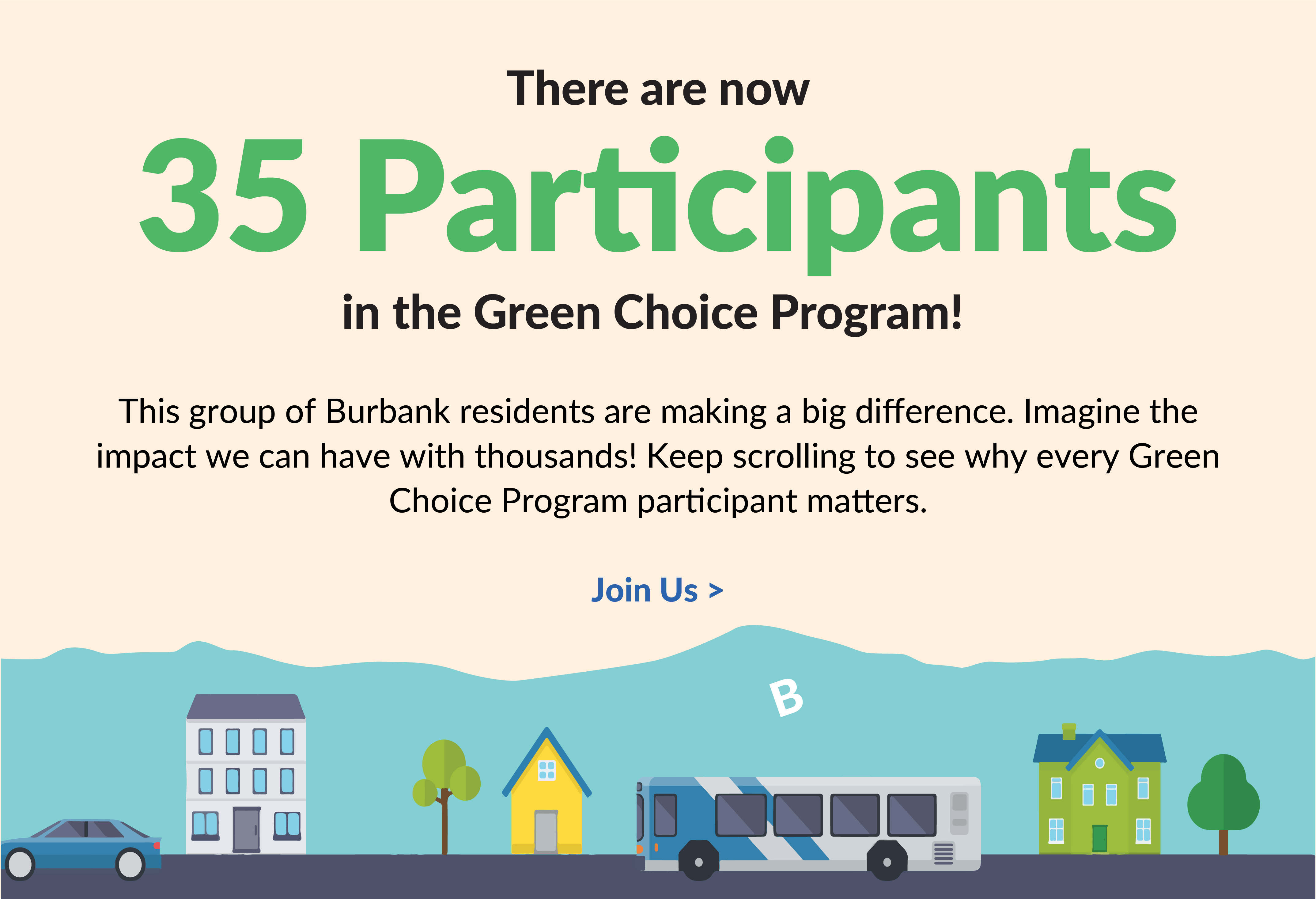 There are now

35 Participants

in the Green Choice Program!

This group of Burbank residents are making a big difference. Imagine the impact we can have with thousands! Keep scrolling to see why every Green Choice Program participant matters.

Join Us >

B